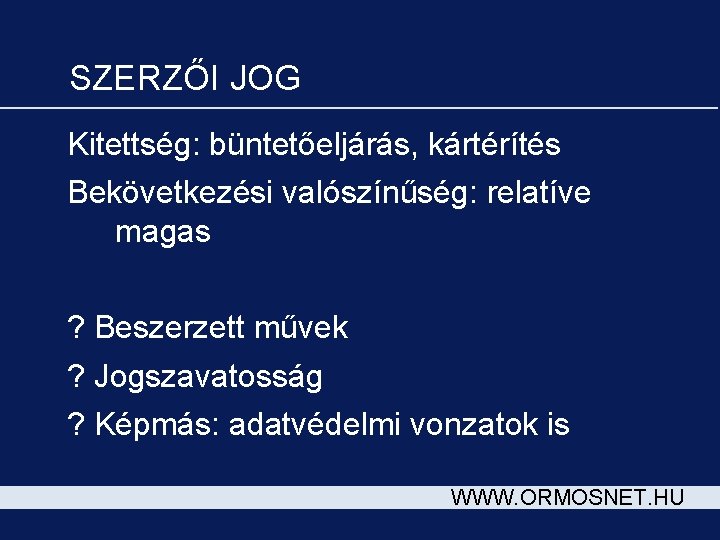 SZERZŐI JOG

Kitettség: büntetőeljárás, kártérítés

Bekövetkezési valószínűség: relatíve magas

? Beszerzett művek

? Jogszavatosság

? Képmás: adatvédelmi vonzatok is

WWW.ORMOSNET.HU